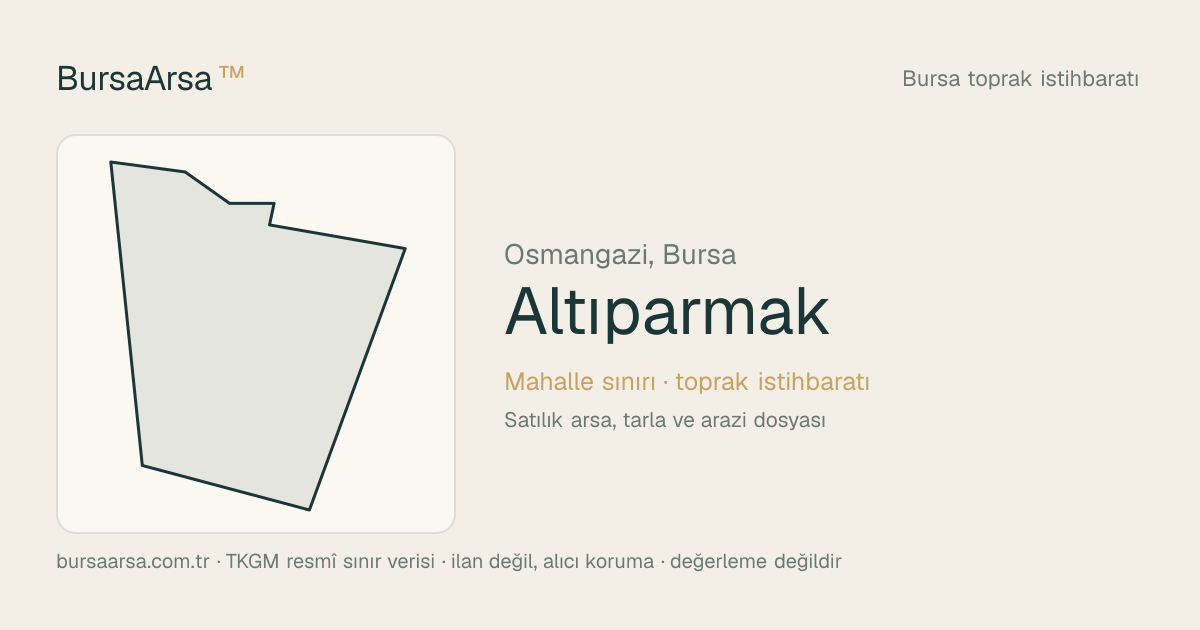 BursaArsa™

Bursa toprak istihbaratı

Osmangazi, Bursa

Altıparmak

Mahalle sınırı · toprak istihbaratı

Satılık arsa, tarla ve arazi dosyası

bursaarsa.com.tr · TKGM resmî sınır verisi · ilan değil, alıcı koruma · değerleme değildir